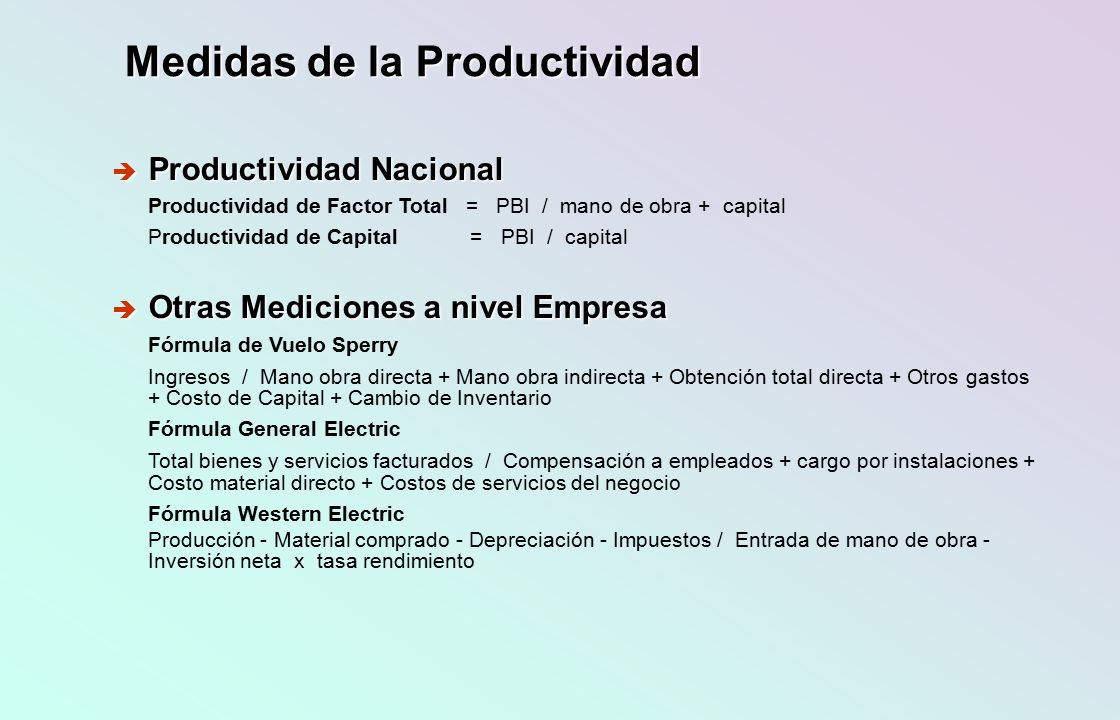 Medidas de la Productividad

Productividad Nacional

Productividad de Factor Total = PBI / mano de obra + capital

Productividad de Capital = PBI / capital

Otras Mediciones a nivel Empresa

Fórmula de Vuelo Sperry

Ingresos / Mano obra directa + Mano obra indirecta + Obtención total directa + Otros gastos + Costo de Capital + Cambio de Inventario

Fórmula General Electric

Total bienes y servicios facturados / Compensación a empleados + cargo por instalaciones + Costo material directo + Costos de servicios del negocio

Fórmula Western Electric

Producción - Material comprado - Depreciación - Impuestos / Entrada de mano de obra - Inversión neta x tasa rendimiento